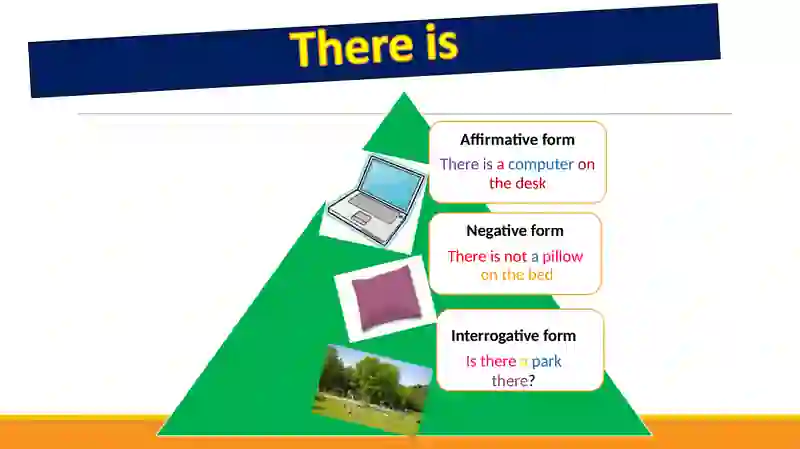 There is

Affirmative form

There is a computer on the desk

Negative form

There is not a pillow on the bed

Interrogative form

Is there a park there?